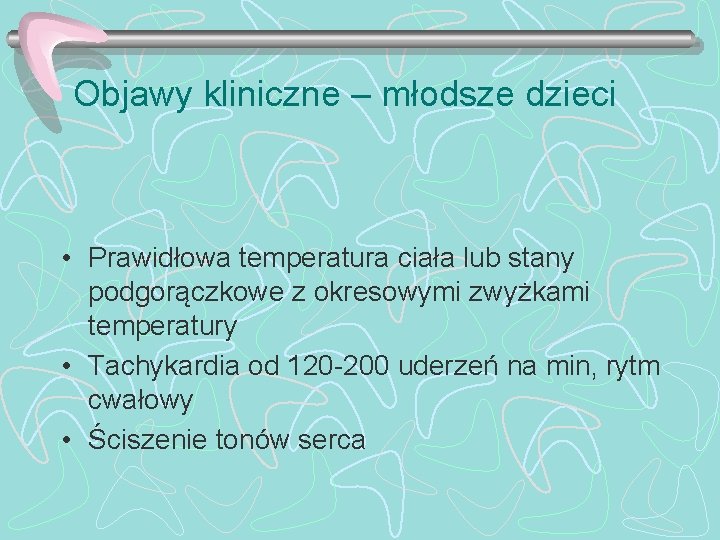 Objawy kliniczne – młodsze dzieci

• Prawidłowa temperatura ciała lub stany podgorączkowe z okresowymi zwyżkami temperatury
• Tachykardia od 120-200 uderzeń na min, rytm cwałowy
• Ściszenie tonów serca